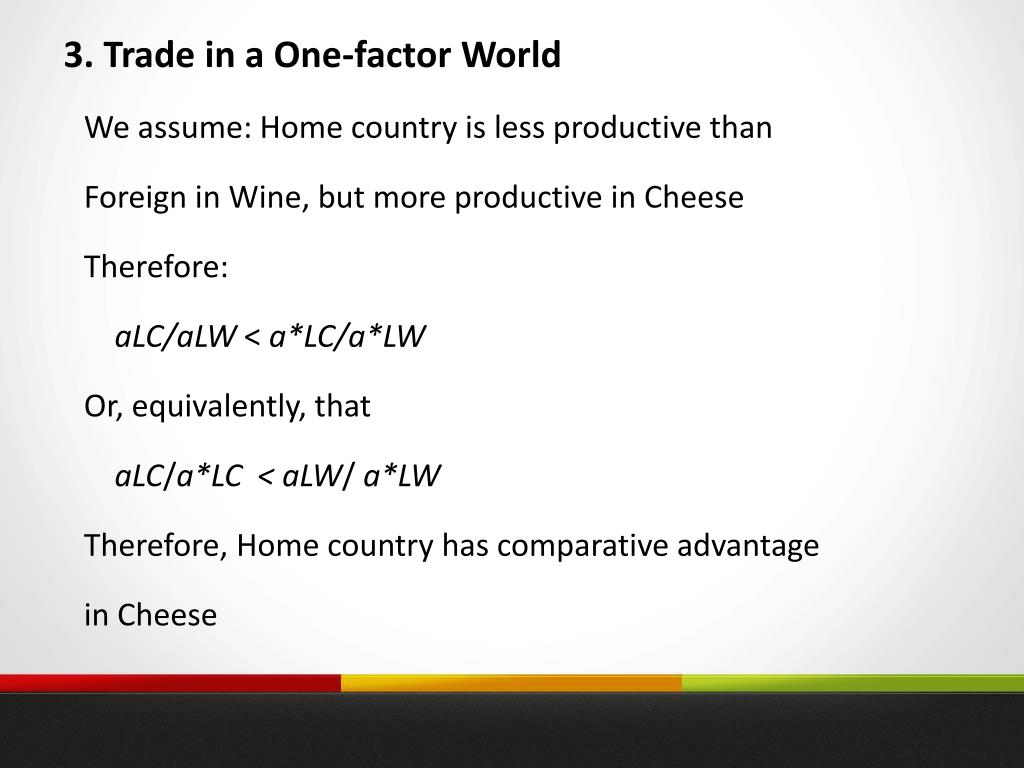 3. Trade in a One-factor World

We assume: Home country is less productive than Foreign in Wine, but more productive in Cheese

Therefore:

aLC/aLW < a*LC/a*LW

Or, equivalently, that

aLC/a*LC < aLW/ a*LW

Therefore, Home country has comparative advantage in Cheese